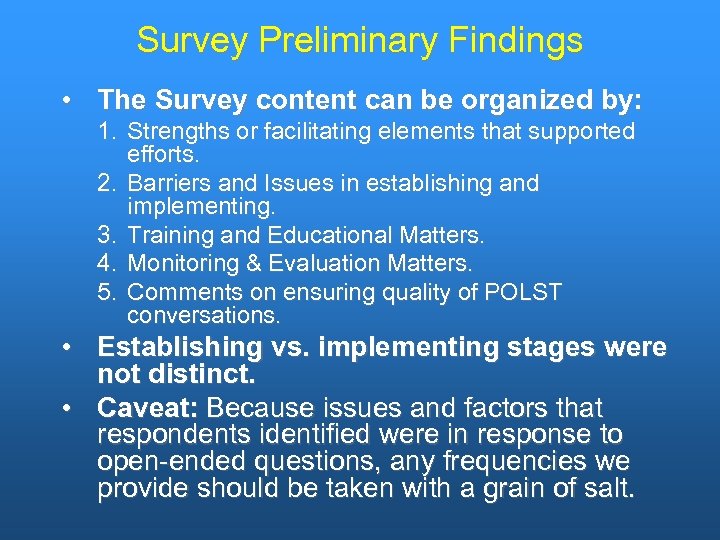 Survey Preliminary Findings

• The Survey content can be organized by:

1. Strengths or facilitating elements that supported efforts.
2. Barriers and Issues in establishing and implementing.
3. Training and Educational Matters.
4. Monitoring & Evaluation Matters.
5. Comments on ensuring quality of POLST conversations.

• Establishing vs. implementing stages were not distinct.

• Caveat: Because issues and factors that respondents identified were in response to open-ended questions, any frequencies we provide should be taken with a grain of salt.